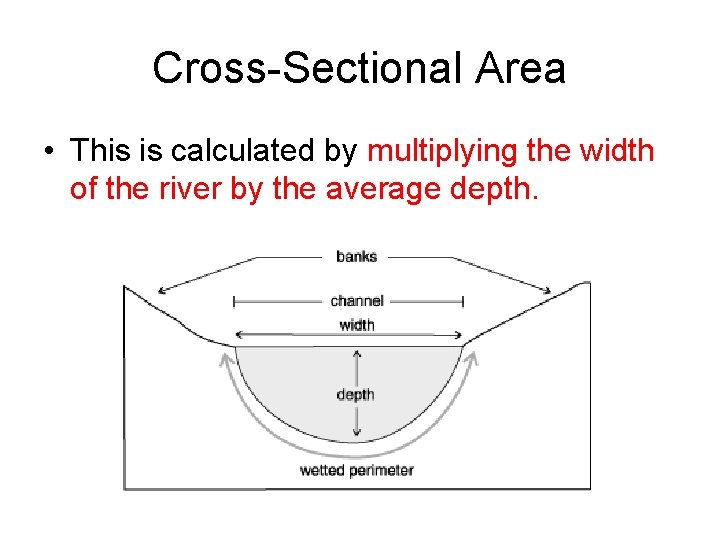 Cross-Sectional Area

• This is calculated by multiplying the width of the river by the average depth.

banks

channel

width

depth

wetted perimeter